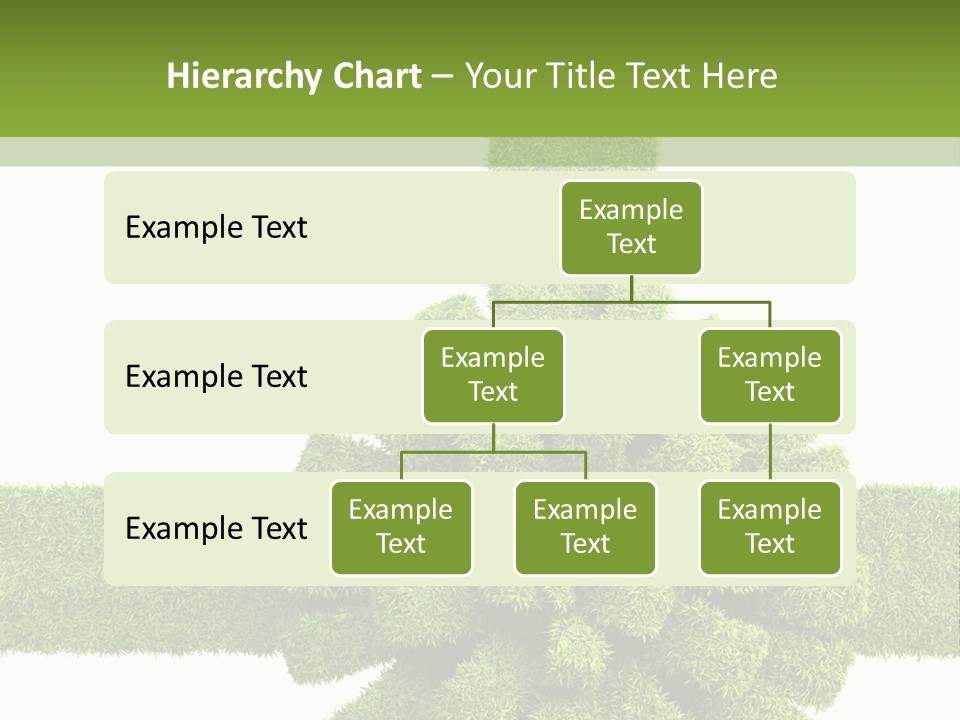 Hierarchy Chart – Your Title Text Here

Example Text

Example Text

Example Text

Example Text

Example Text

Example Text

Example Text

Example Text

Example Text